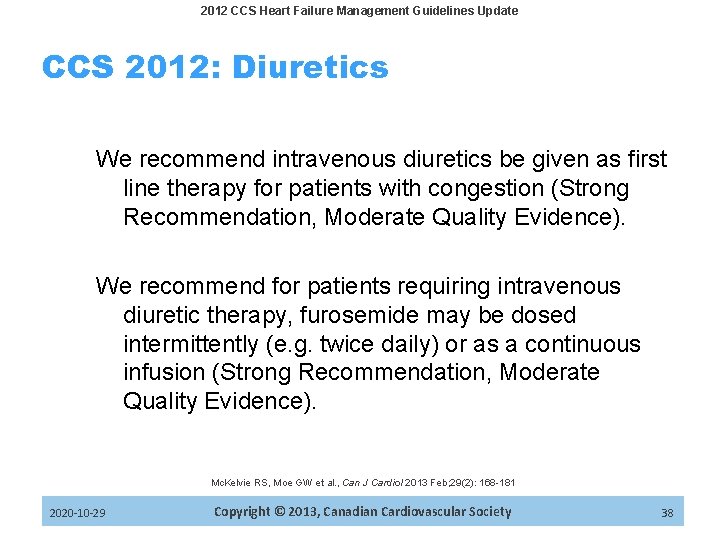 2012 CCS Heart Failure Management Guidelines Update

CCS 2012: Diuretics

We recommend intravenous diuretics be given as first line therapy for patients with congestion (Strong Recommendation, Moderate Quality Evidence).

We recommend for patients requiring intravenous diuretic therapy, furosemide may be dosed intermittently (e.g. twice daily) or as a continuous infusion (Strong Recommendation, Moderate Quality Evidence).

McKelvie RS, Moe GW et al., Can J Cardiol 2013 Feb;29(2): 168-181

2020-10-29

Copyright © 2013, Canadian Cardiovascular Society

38